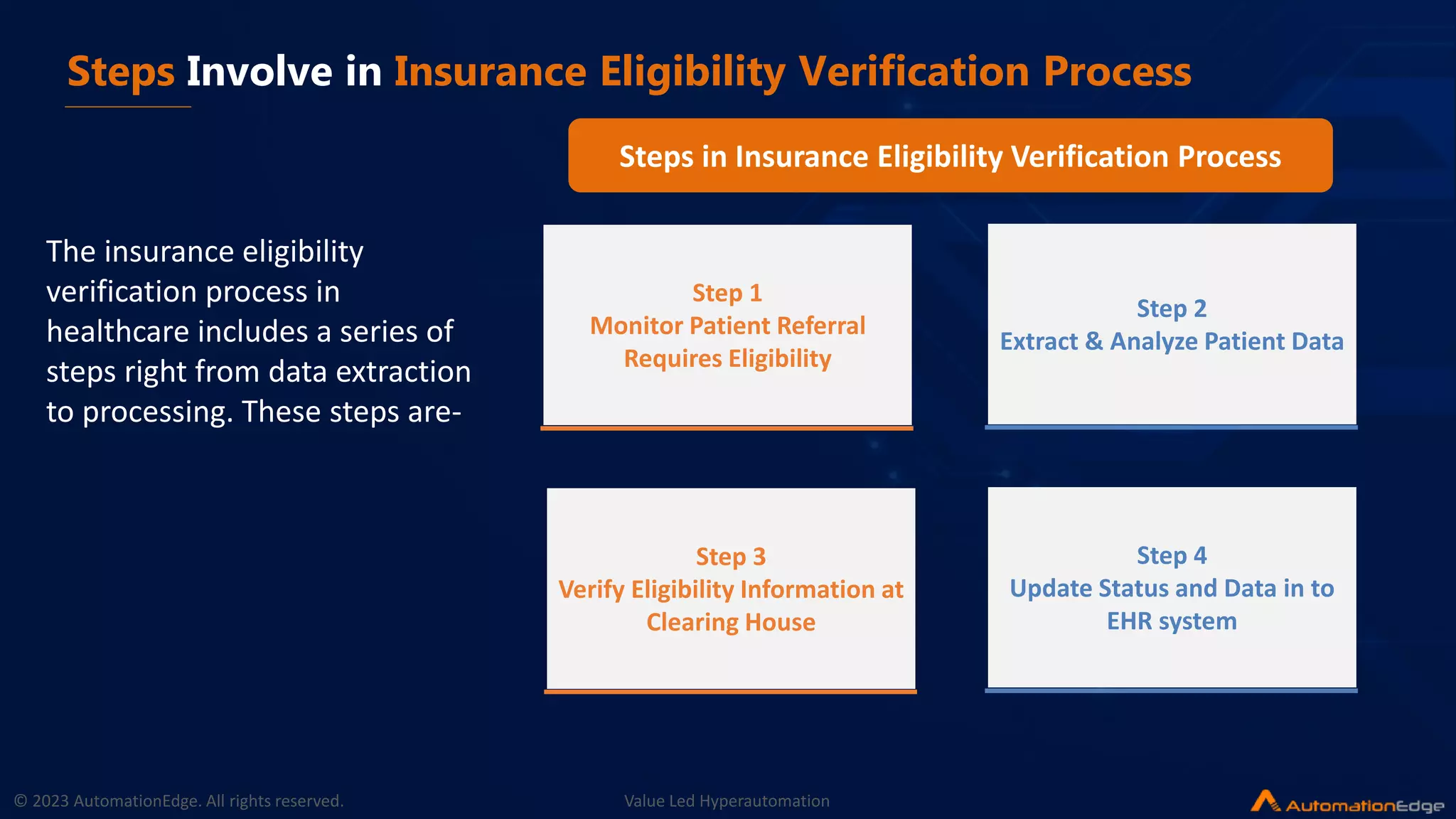 Steps Involve in Insurance Eligibility Verification Process

Steps in Insurance Eligibility Verification Process

The insurance eligibility verification process in healthcare includes a series of steps right from data extraction to processing. These steps are-

Step 1
Monitor Patient Referral Requires Eligibility

Step 2
Extract & Analyze Patient Data

Step 3
Verify Eligibility Information at Clearing House

Step 4
Update Status and Data in to EHR system

© 2023 AutomationEdge. All rights reserved.

Value Led Hyperautomation

AutomationEdge